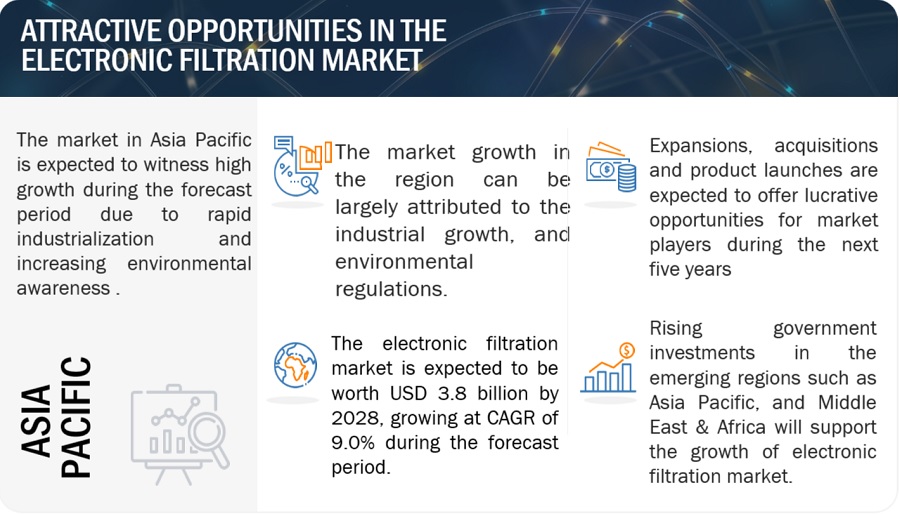 ATTRACTIVE OPPORTUNITIES IN THE ELECTRONIC FILTRATION MARKET

The market in Asia Pacific is expected to witness high growth during the forecast period due to rapid industrialization and increasing environmental awareness .

ASIA PACIFIC

The market growth in the region can be largely attributed to the industrial growth, and environmental regulations.

The electronic filtration market is expected to be worth USD 3.8 billion by 2028, growing at CAGR of 9.0% during the forecast period.

Expansions, acquisitions and product launches are expected to offer lucrative opportunities for market players during the next five years

Rising government investments in the emerging regions such as Asia Pacific, and Middle East & Africa will support the growth of electronic filtration market.